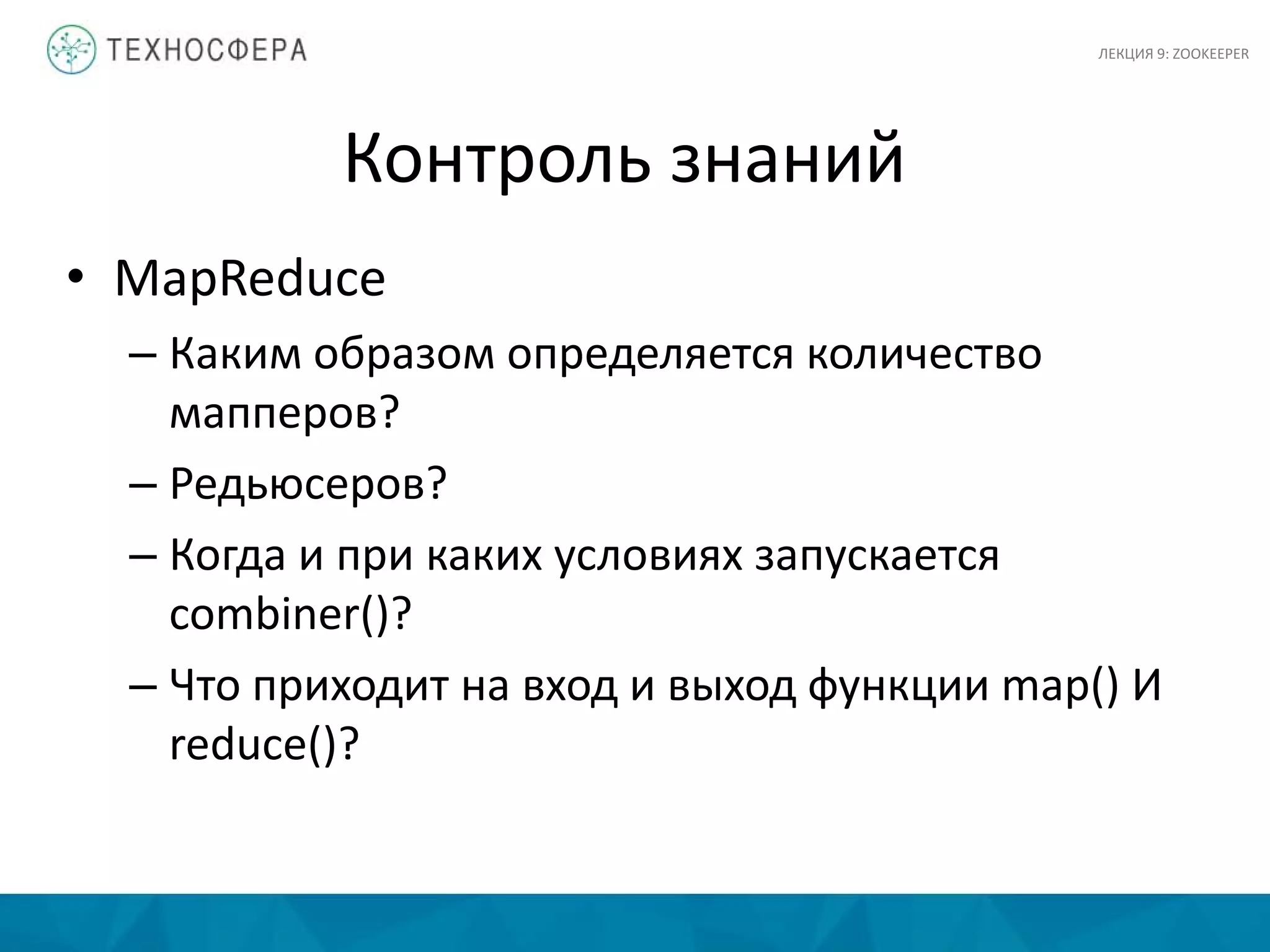 ТЕХНОСФЕРА

ЛЕКЦИЯ 9: ZOOKEEPER

Контроль знаний

• MapReduce
– Каким образом определяется количество мапперов?
– Редьюсеров?
– Когда и при каких условиях запускается combiner()?
– Что приходит на вход и выход функции map() И reduce()?